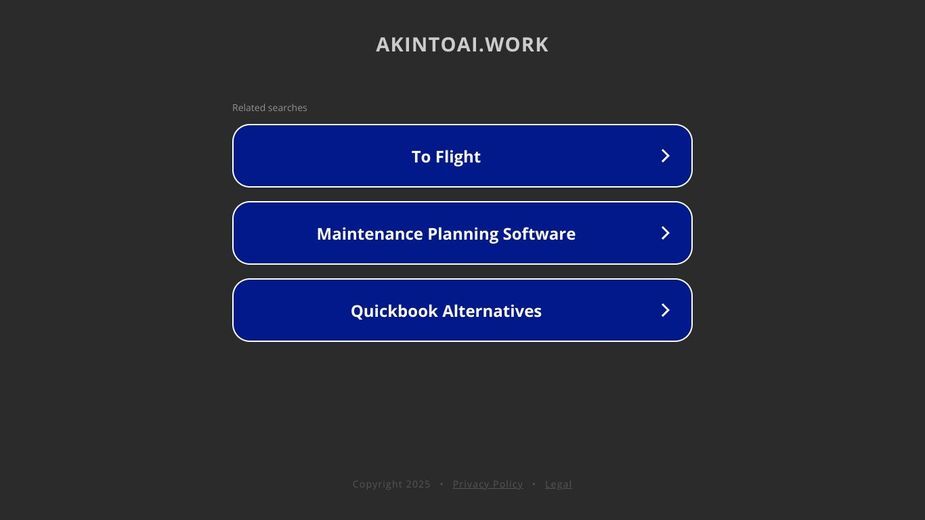 AKINTOAI.WORK

Related searches

To Flight

Maintenance Planning Software

Quickbook Alternatives

Copyright 2025 • Privacy Policy • Legal